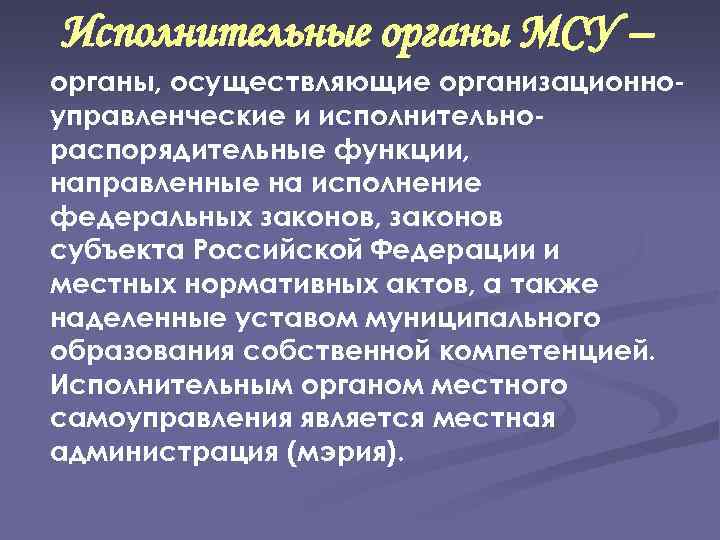 Исполнительные органы МСУ –

органы, осуществляющие организационно-управленческие и исполнительно-распорядительные функции, направленные на исполнение федеральных законов, законов субъекта Российской Федерации и местных нормативных актов, а также наделенные уставом муниципального образования собственной компетенцией. Исполнительным органом местного самоуправления является местная администрация (мэрия).